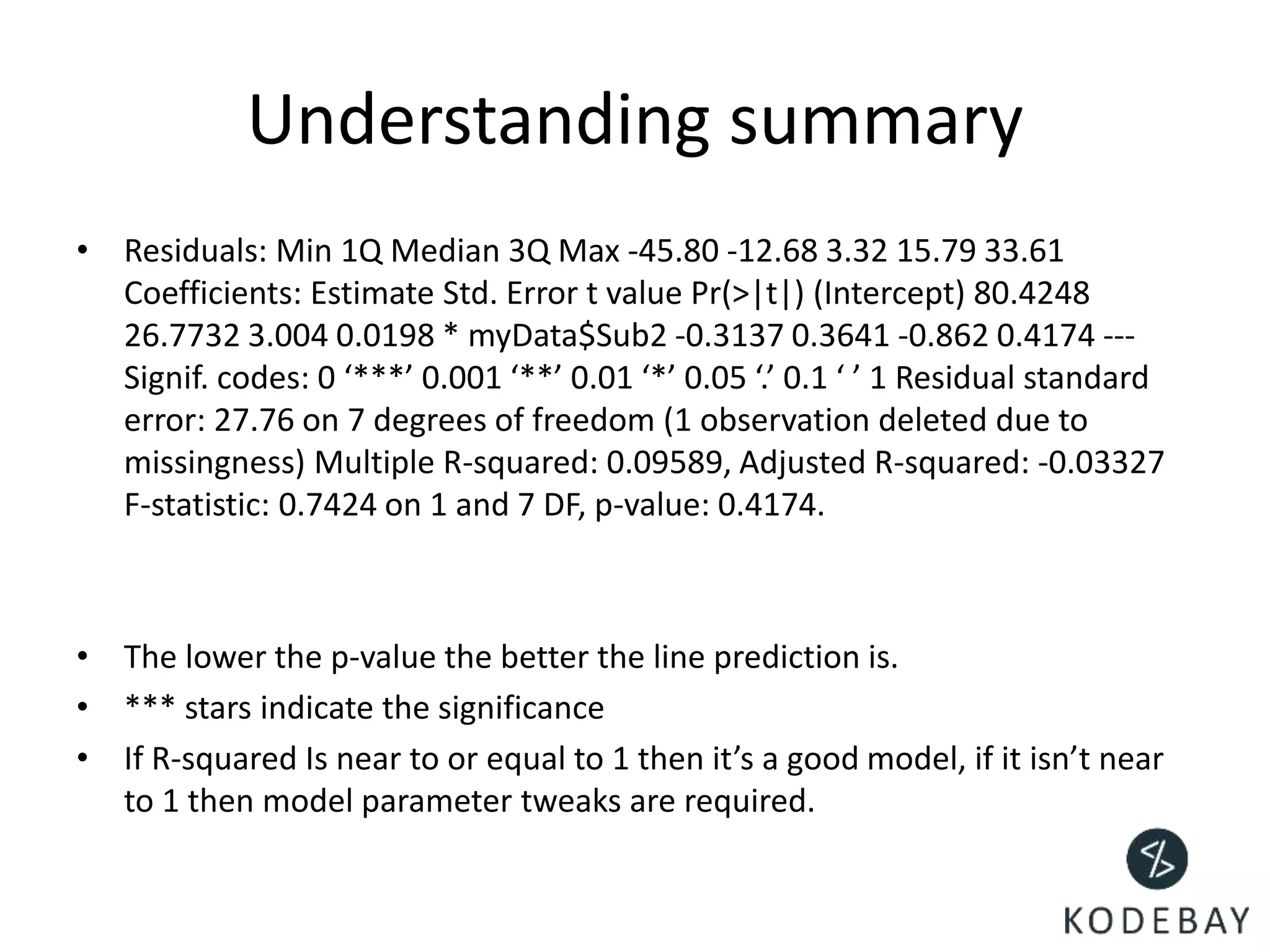 Understanding summary

• Residuals: Min 1Q Median 3Q Max -45.80 -12.68 3.32 15.79 33.61 Coefficients: Estimate Std. Error t value Pr(>|t|) (Intercept) 80.4248 26.7732 3.004 0.0198 * myData$Sub2 -0.3137 0.3641 -0.862 0.4174 --- Signif. codes: 0 ‘***’ 0.001 ‘**’ 0.01 ‘*’ 0.05 ‘.’ 0.1 ‘ ’ 1 Residual standard error: 27.76 on 7 degrees of freedom (1 observation deleted due to missingness) Multiple R-squared: 0.09589, Adjusted R-squared: -0.03327 F-statistic: 0.7424 on 1 and 7 DF, p-value: 0.4174.

• The lower the p-value the better the line prediction is.
• *** stars indicate the significance
• If R-squared Is near to or equal to 1 then it’s a good model, if it isn’t near to 1 then model parameter tweaks are required.

KODEBAY